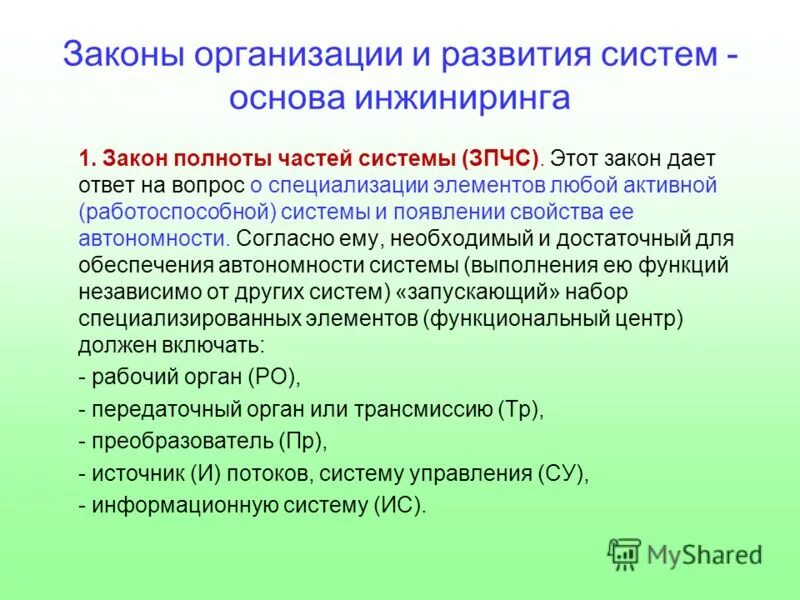 Законы организации и развития систем - основа инжиниринга

1. Закон полноты частей системы (ЗПЧС). Этот закон дает ответ на вопрос о специализации элементов любой активной (работоспособной) системы и появлении свойства ее автономности. Согласно ему, необходимый и достаточный для обеспечения автономности системы (выполнения ею функций независимо от других систем) «запускающий» набор специализированных элементов (функциональный центр) должен включать:

- рабочий орган (РО),

- передаточный орган или трансмиссию (Тр),

- преобразователь (Пр),

- источник (И) потоков, систему управления (СУ),

- информационную систему (ИС).

MyShared